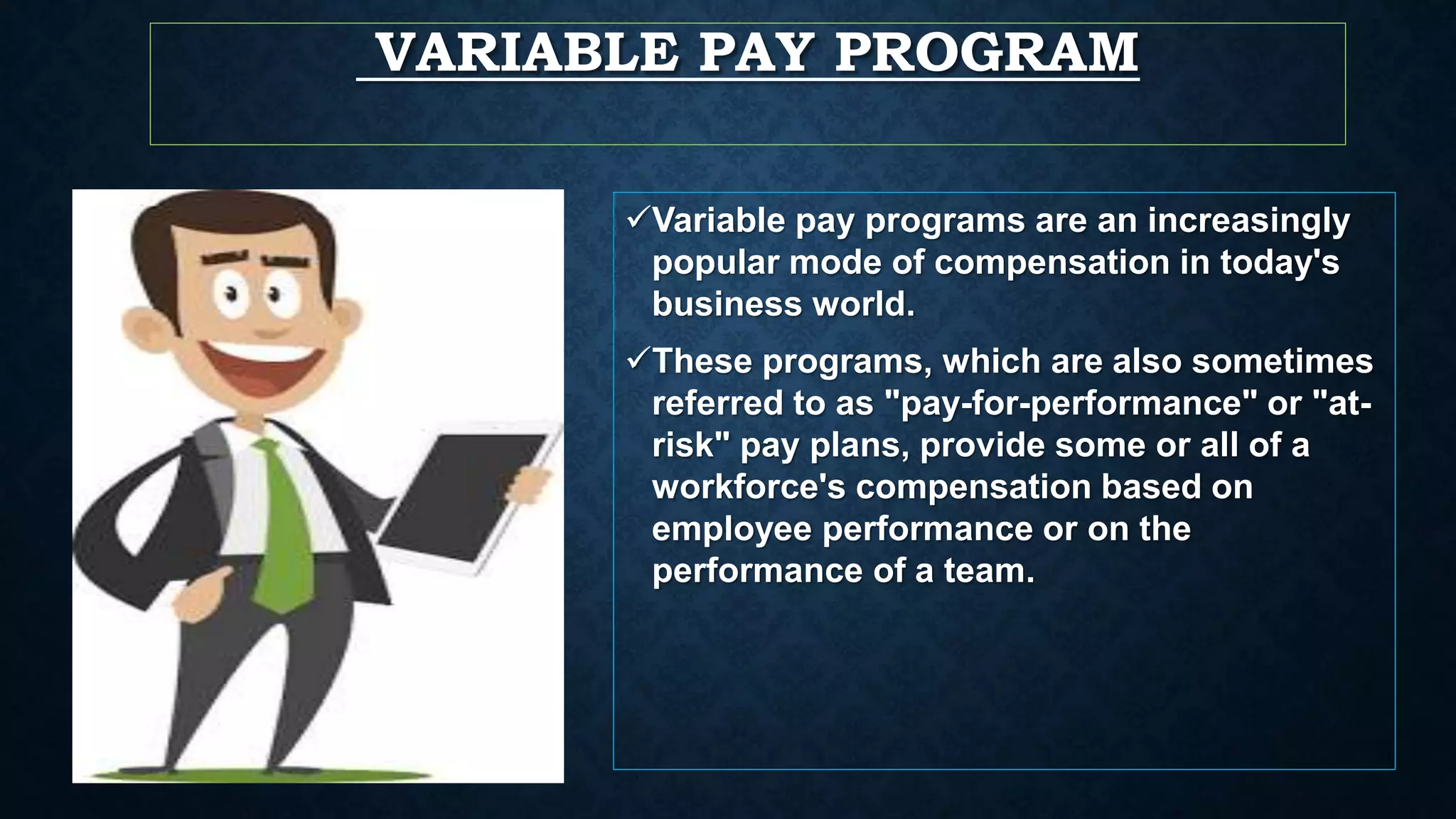 VARIABLE PAY PROGRAM

✓Variable pay programs are an increasingly popular mode of compensation in today's business world.

✓These programs, which are also sometimes referred to as "pay-for-performance" or "at-risk" pay plans, provide some or all of a workforce's compensation based on employee performance or on the performance of a team.